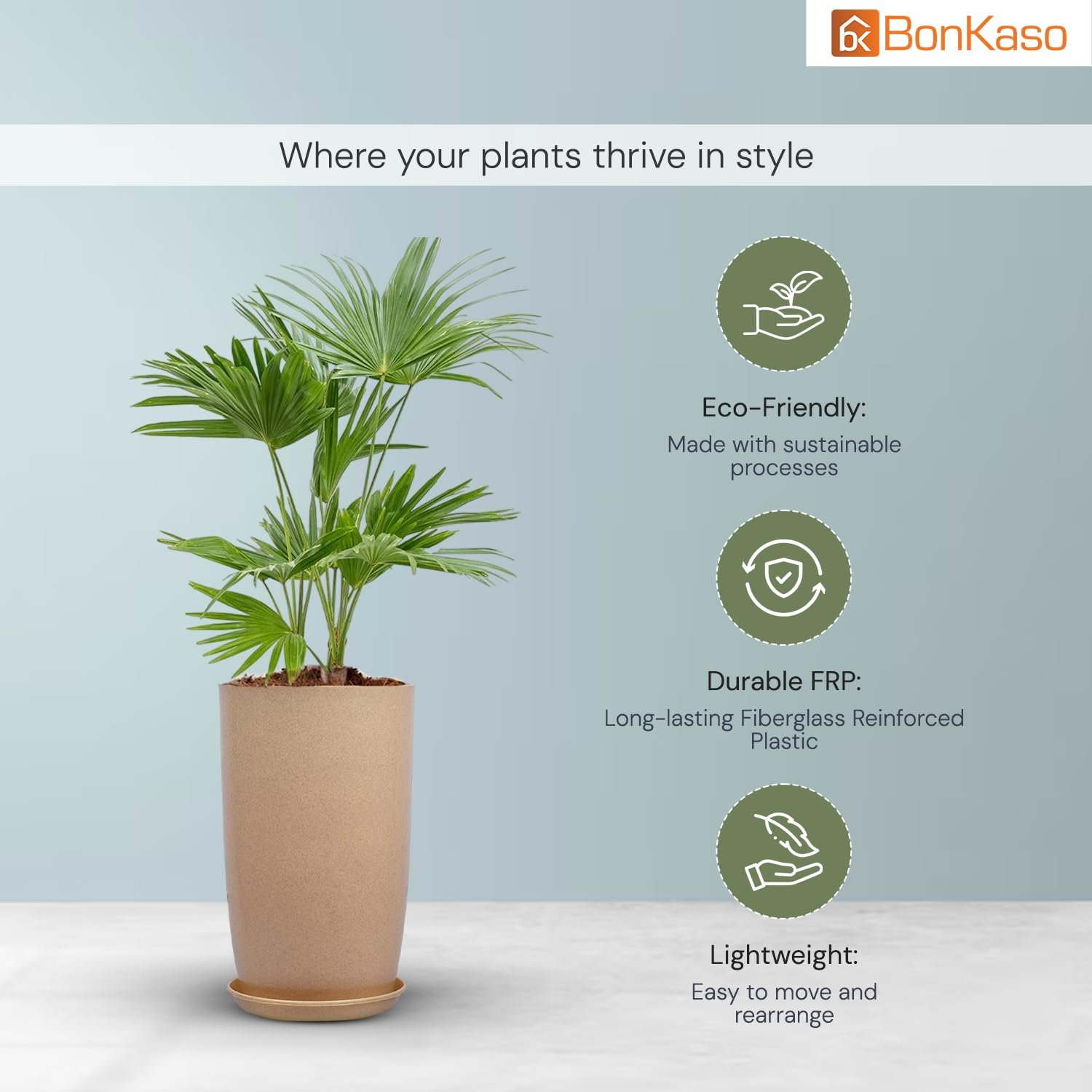 BonKaso

Where your plants thrive in style

Eco-Friendly:
Made with sustainable processes

Durable FRP:
Long-lasting Fiberglass Reinforced Plastic

Lightweight:
Easy to move and rearrange